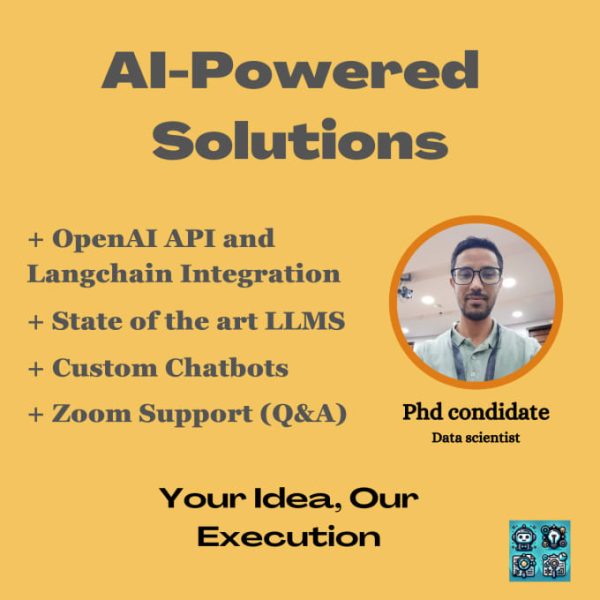 AI-Powered Solutions

+ OpenAI API and Langchain Integration

+ State of the art LLMS

+ Custom Chatbots

+ Zoom Support (Q&A)

Phd condidate

Data scientist

Your Idea, Our Execution